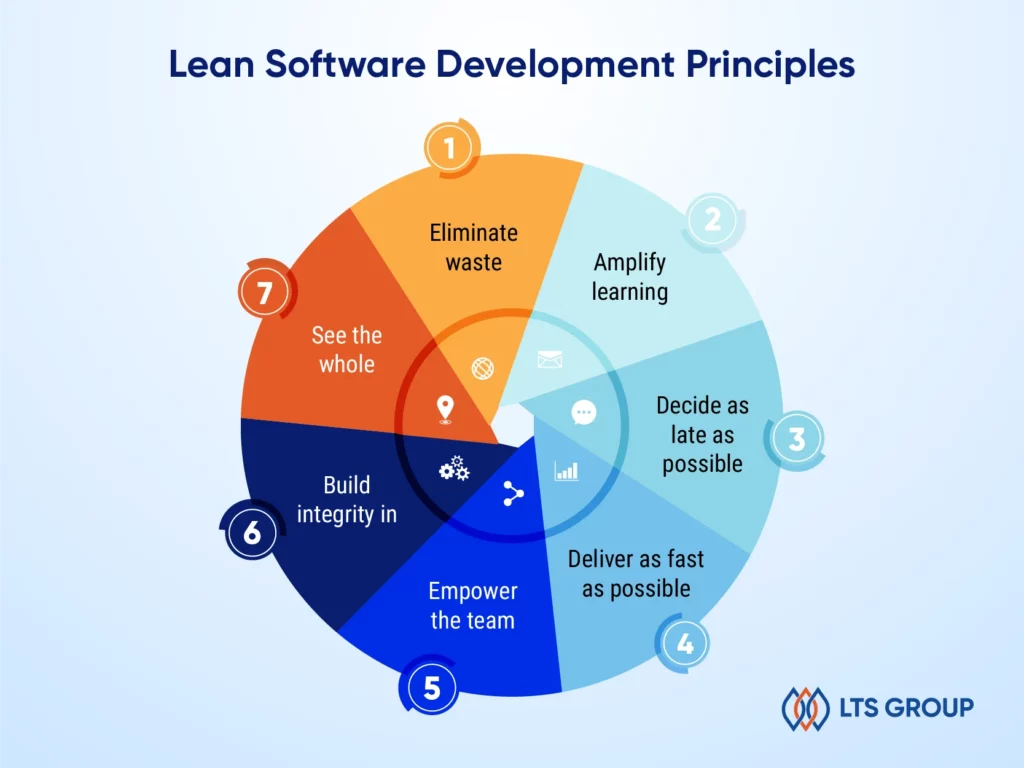 Lean Software Development Principles

1
Eliminate waste

2
Amplify learning

3
Decide as late as possible

4
Deliver as fast as possible

5
Empower the team

6
Build integrity in

7
See the whole

LTS GROUP